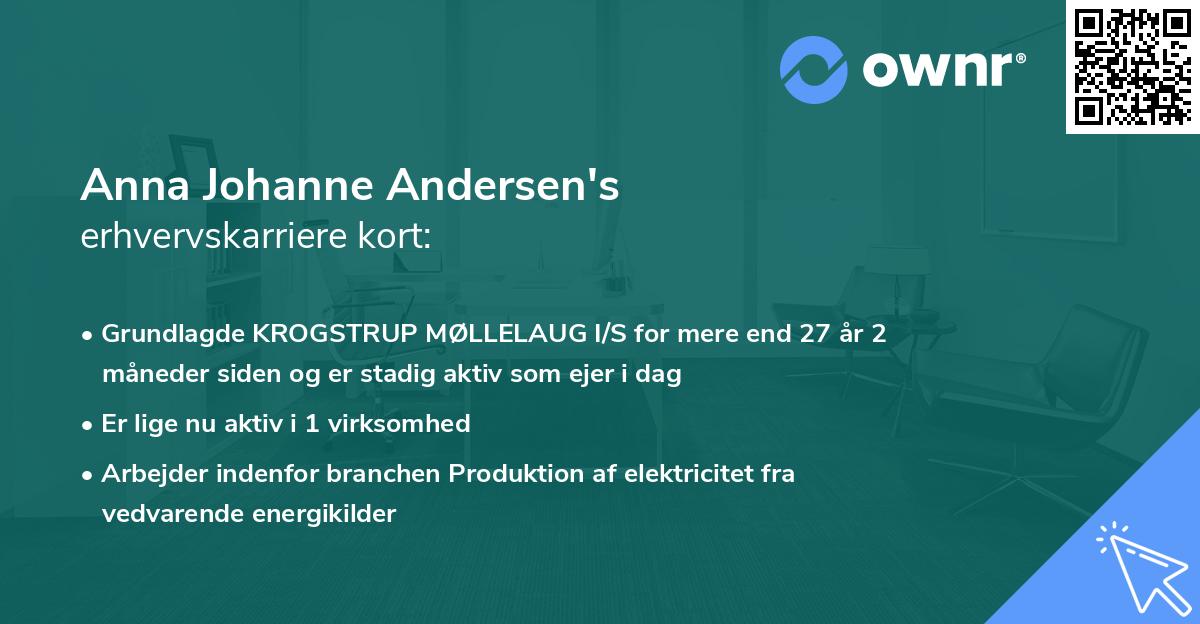 ownr®

Anna Johanne Andersen's
erhvervskarriere kort:

• Grundlagde KROGSTRUP MØLLELAUG I/S for mere end 27 år 2 måneder siden og er stadig aktiv som ejer i dag

• Er lige nu aktiv i 1 virksomhed

• Arbejder indenfor branchen Produktion af elektricitet fra vedvarende energikilder